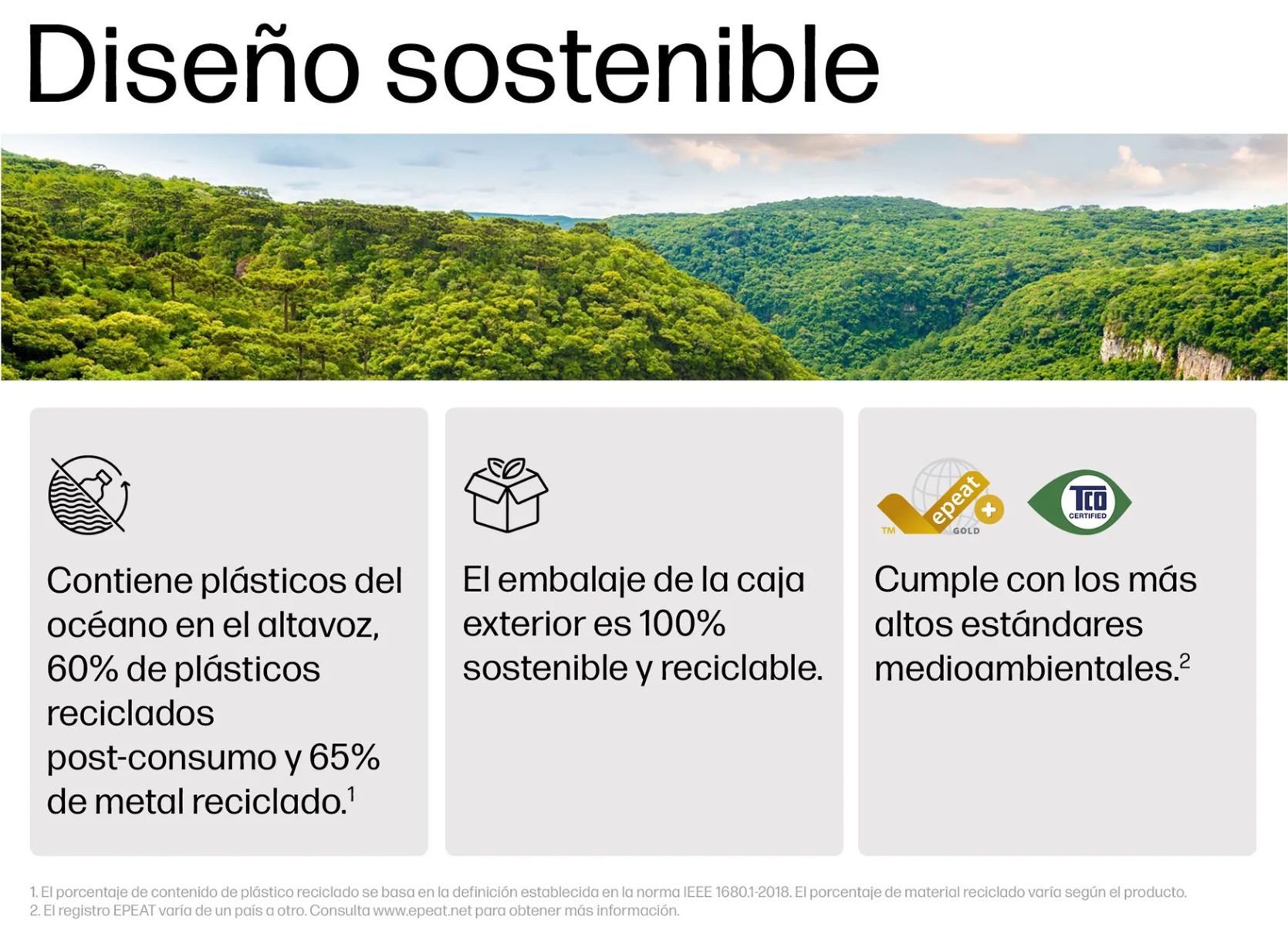 Diseño sostenible

Contiene plásticos del océano en el altavoz, 60% de plásticos reciclados post-consumo y 65% de metal reciclado.$^1$

El embalaje de la caja exterior es 100% sostenible y reciclable.

TM epeat + GOLD

TCO CERTIFIED

Cumple con los más altos estándares medioambientales.$^2$

1. El porcentaje de contenido de plástico reciclado se basa en la definición establecida en la norma IEEE 1680.1-2018. El porcentaje de material reciclado varía según el producto.
2. El registro EPEAT varía de un país a otro. Consulta www.epeat.net para obtener más información.